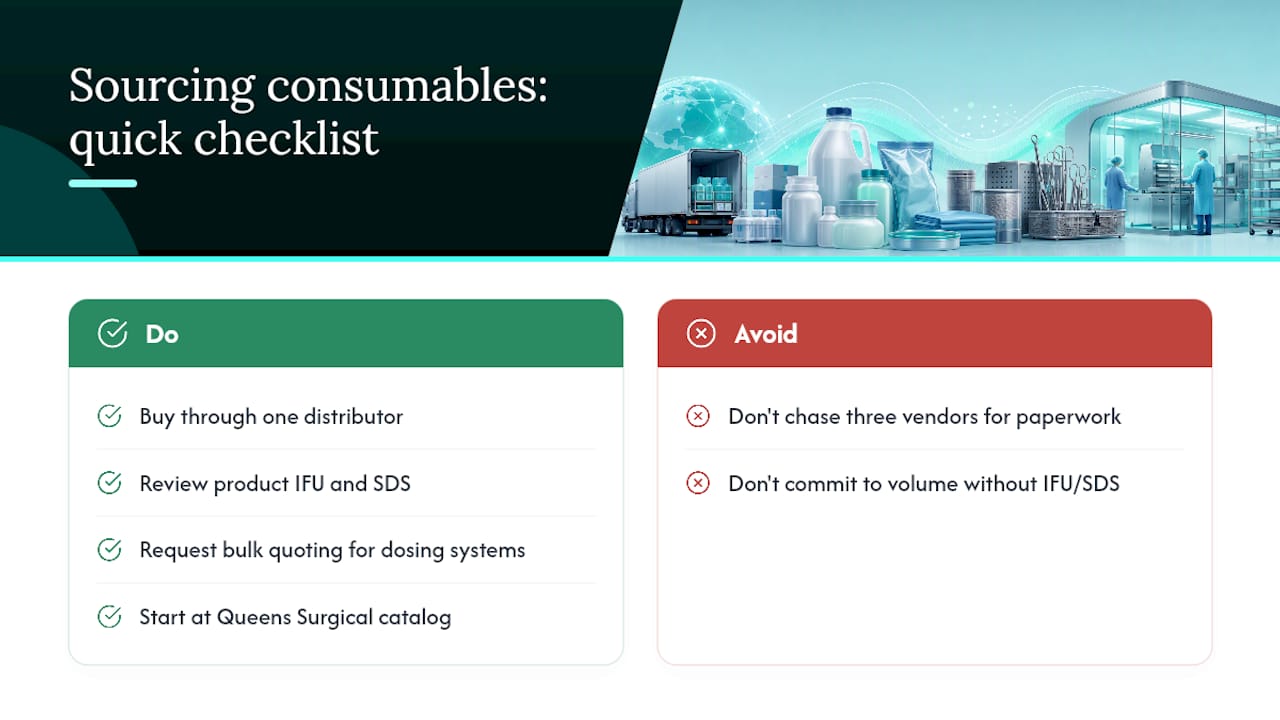 Sourcing consumables: quick checklist

Do

Buy through one distributor

Review product IFU and SDS

Request bulk quoting for dosing systems

Start at Queens Surgical catalog

Avoid

Don't chase three vendors for paperwork

Don't commit to volume without IFU/SDS